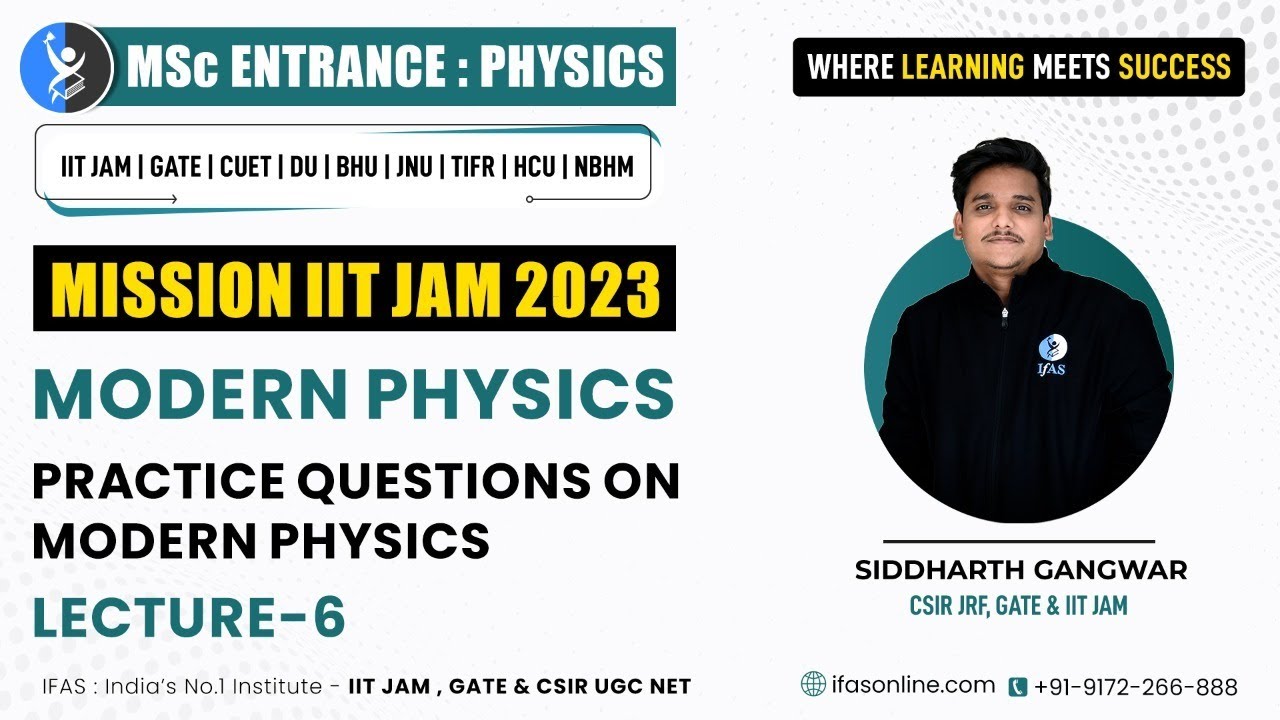 MSc ENTRANCE : PHYSICS

WHERE LEARNING MEETS SUCCESS

IIT JAM | GATE | CUET | DU | BHU | JNU | TIFR | HCU | NBHM

MISSION IIT JAM 2023

MODERN PHYSICS

PRACTICE QUESTIONS ON MODERN PHYSICS

LECTURE-6

IFAS

SIDDHARTH GANGWAR
CSIR JRF, GATE & IIT JAM

IFAS : India's No.1 Institute - IIT JAM , GATE & CSIR UGC NET

ifasonline.com +91-9172-266-888